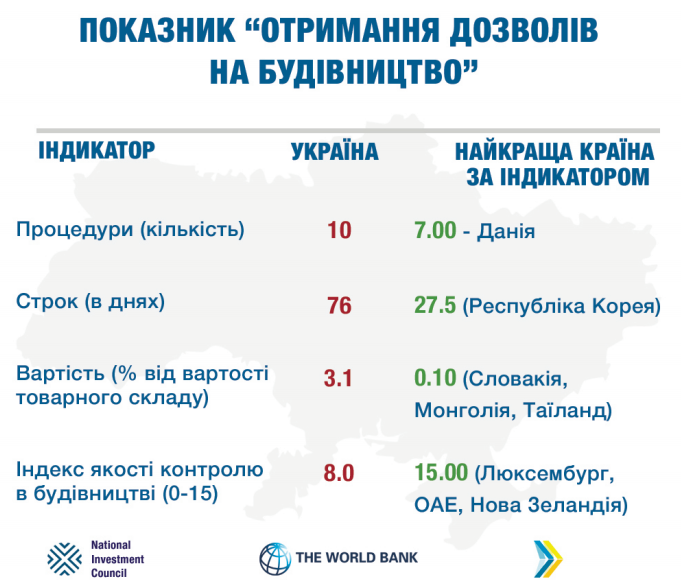 ПОКАЗНИК “ОТРИМАННЯ ДОЗВОЛІВ НА БУДІВНИЦТВО”

| ІНДИКАТОР | УКРАЇНА | НАЙКРАЩА КРАЇНА ЗА ІНДИКАТОРОМ |
|---|---|---|
| Процедури (кількість) | 10 | 7.00 - Данія |
| Строк (в днях) | 76 | 27.5 (Республіка Корея) |
| Вартість (% від вартості товарного складу) | 3.1 | 0.10 (Словакія, Монголія, Таїланд) |
| Індекс якості контролю в будівництві (0-15) | 8.0 | 15.00 (Люксембург, ОАЕ, Нова Зеландія) |

National Investment Council

THE WORLD BANK